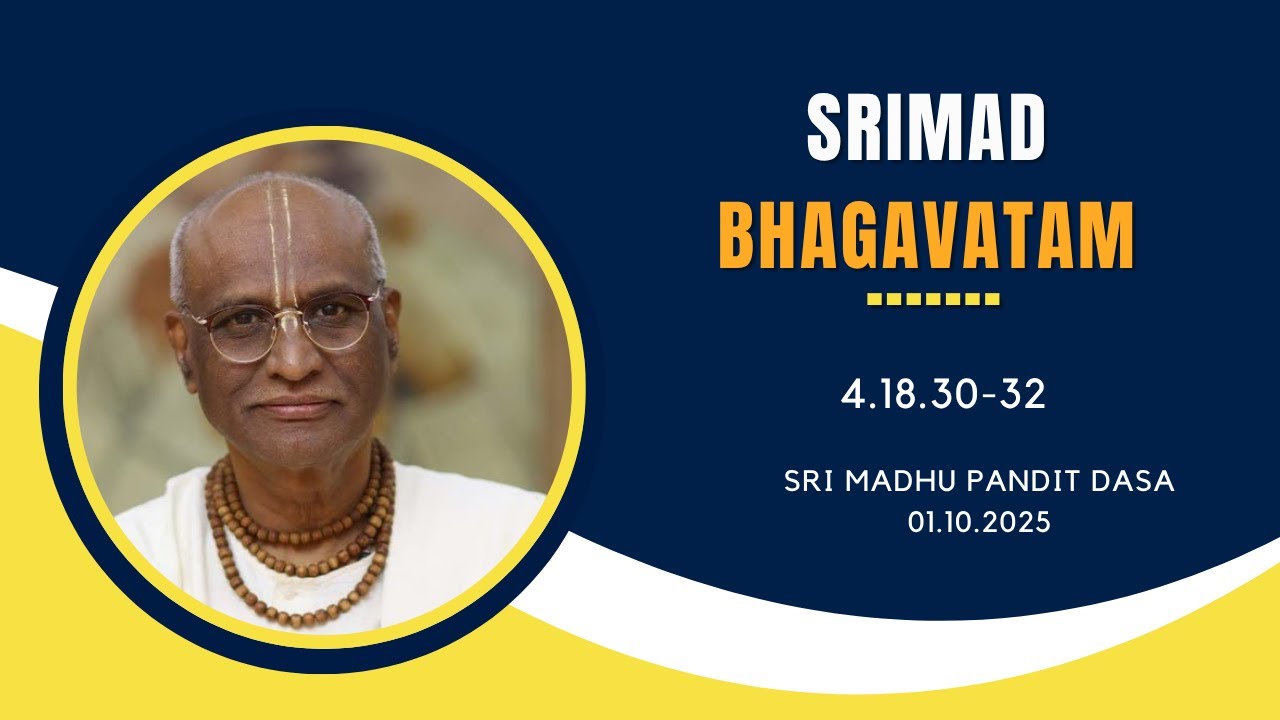 SRIMAD
BHAGAVATAM

4.18.30-32

SRI MADHU PANDIT DASA
01.10.2025